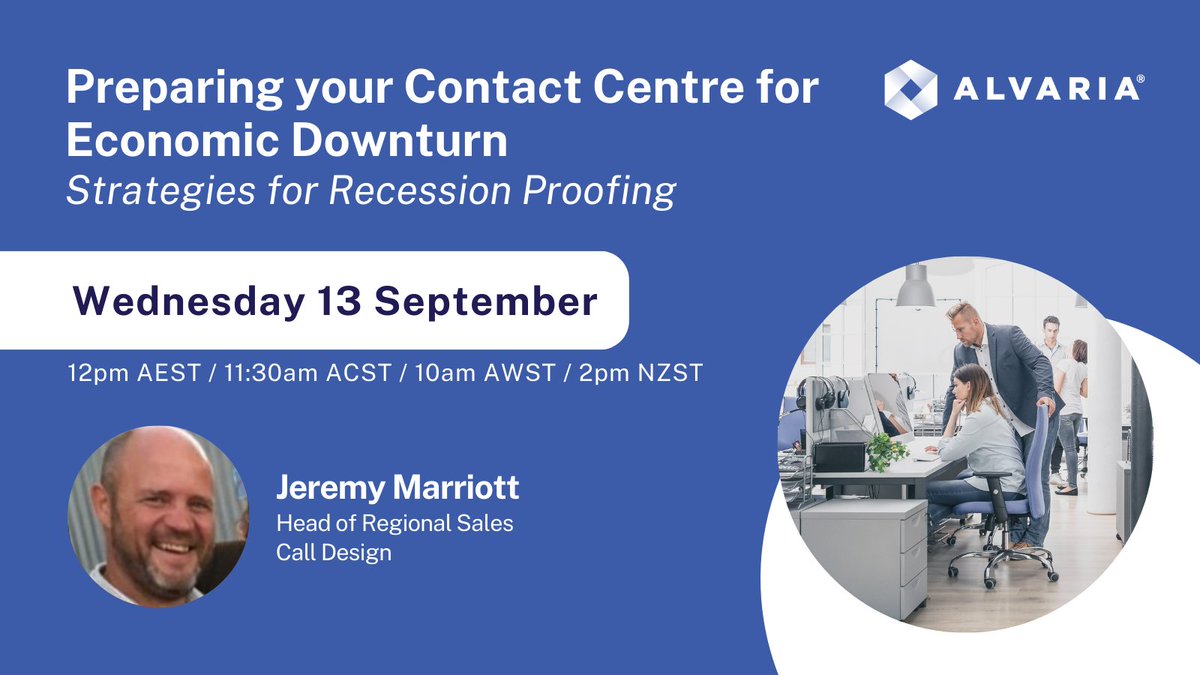 Preparing your Contact Centre for Economic Downturn
Strategies for Recession Proofing

ALVARIA®

Wednesday 13 September

12pm AEST / 11:30am ACST / 10am AWST / 2pm NZST

Jeremy Marriott
Head of Regional Sales
Call Design